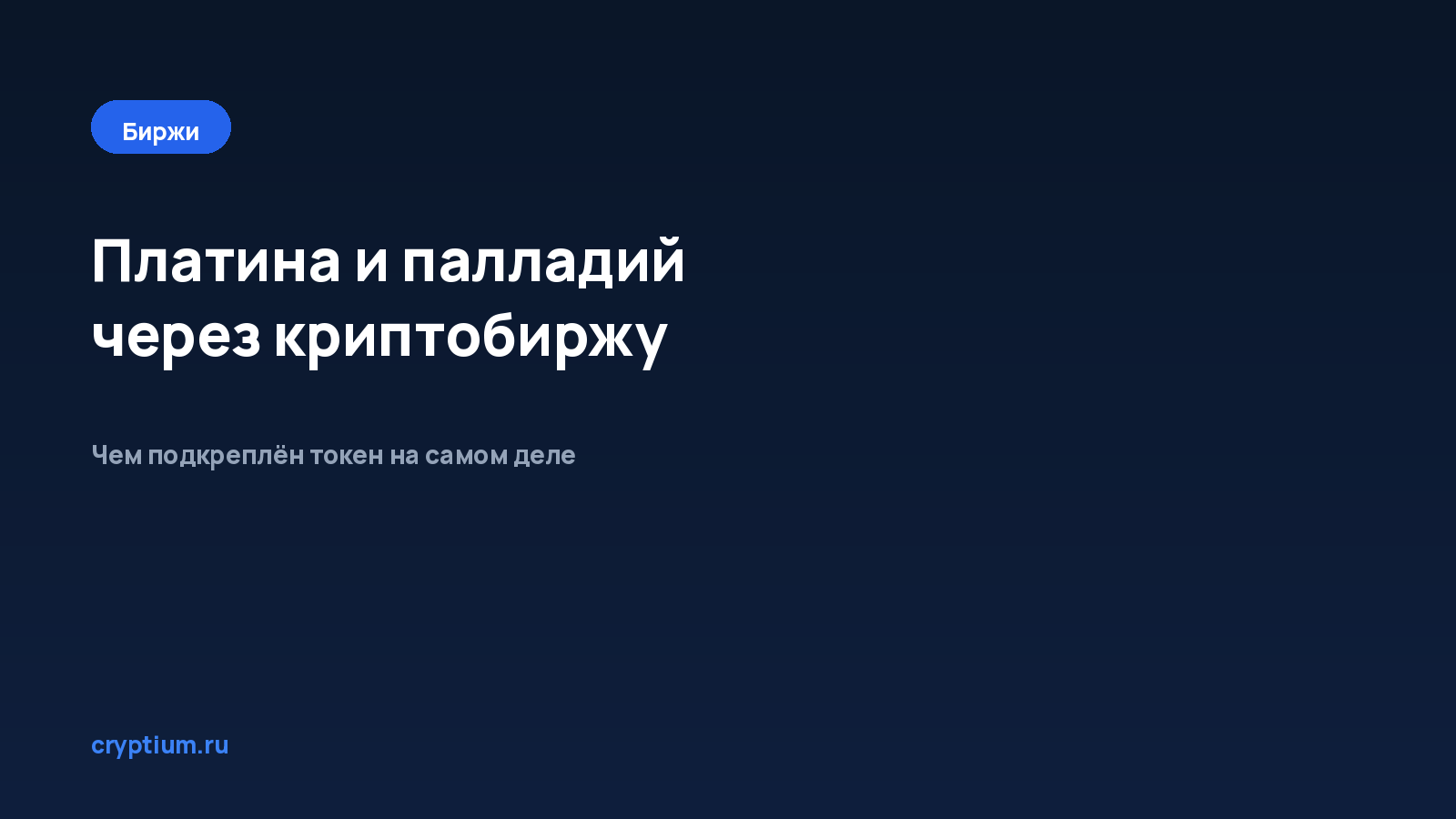 Биржи

Платина и палладий
через криптобиржу

Чем подкреплён токен на самом деле

cryptium.ru